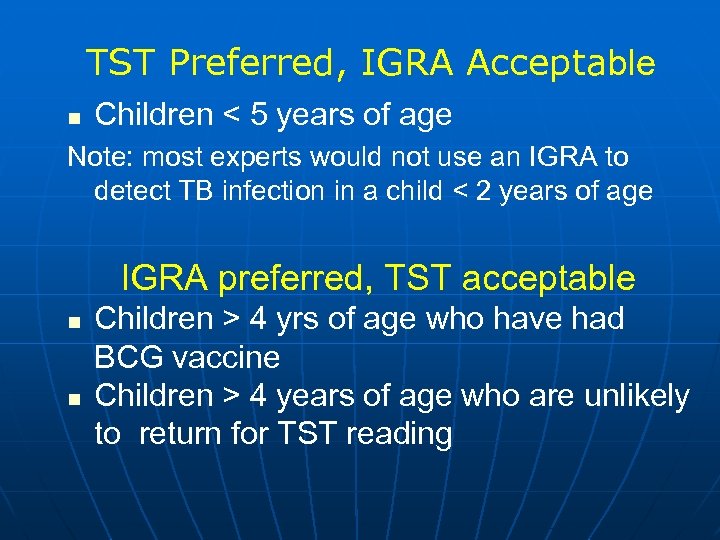 TST Preferred, IGRA Acceptable

- Children < 5 years of age

Note: most experts would not use an IGRA to detect TB infection in a child < 2 years of age

IGRA preferred, TST acceptable

- Children > 4 yrs of age who have had BCG vaccine
- Children > 4 years of age who are unlikely to return for TST reading